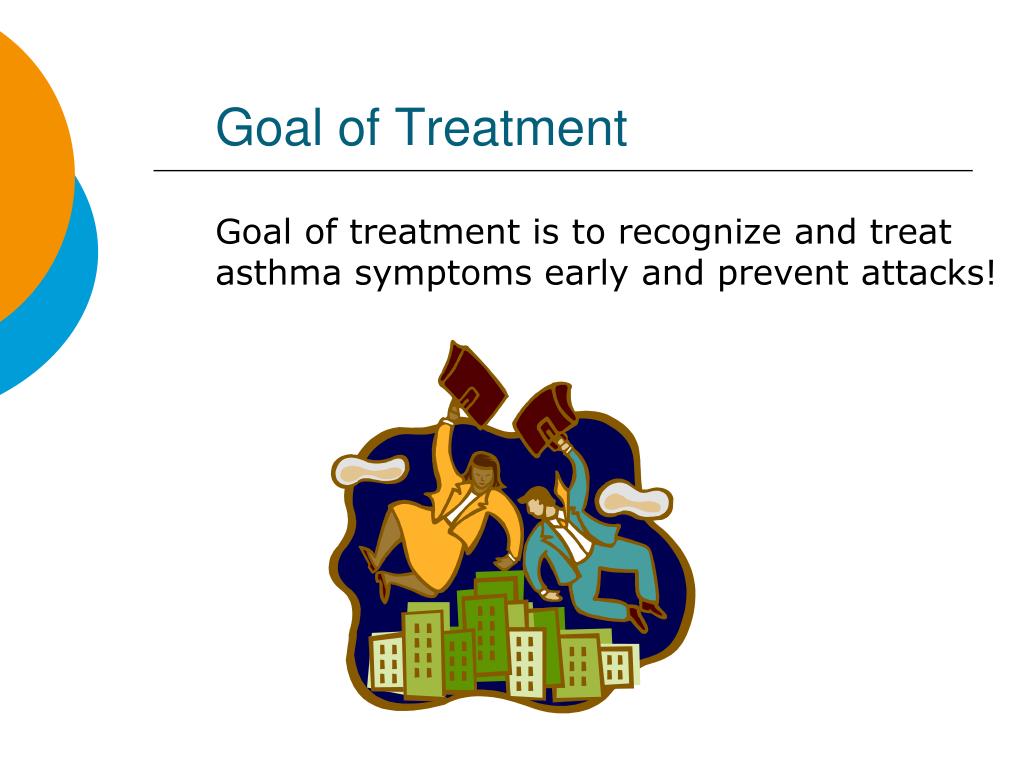 Goal of Treatment

Goal of treatment is to recognize and treat asthma symptoms early and prevent attacks!